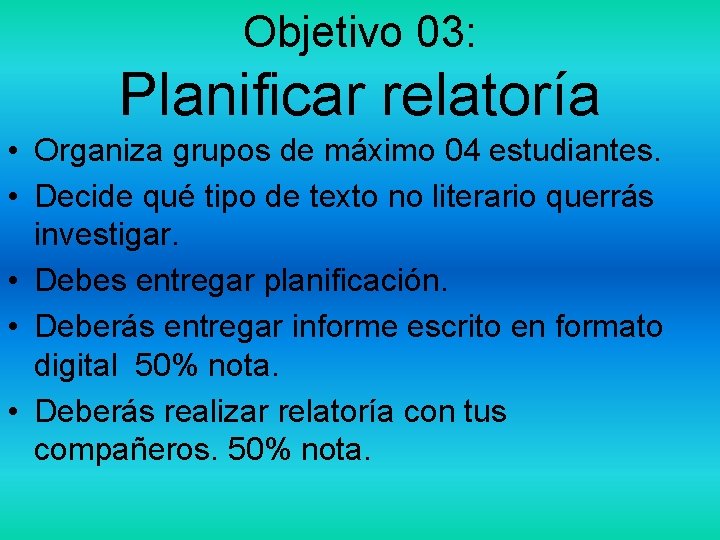 Objetivo 03:
Planificar relatoría

• Organiza grupos de máximo 04 estudiantes.
• Decide qué tipo de texto no literario querrás investigar.
• Debes entregar planificación.
• Deberás entregar informe escrito en formato digital 50% nota.
• Deberás realizar relatoría con tus compañeros. 50% nota.